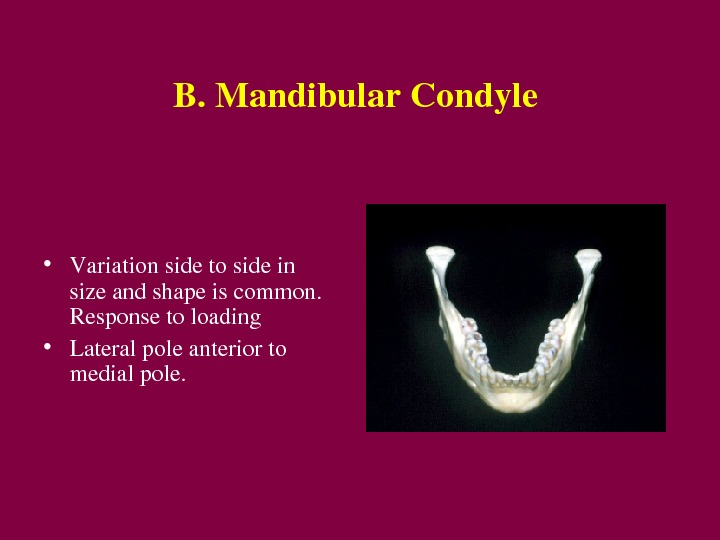 B. Mandibular Condyle

• Variation side to side in size and shape is common. Response to loading

• Lateral pole anterior to medial pole.